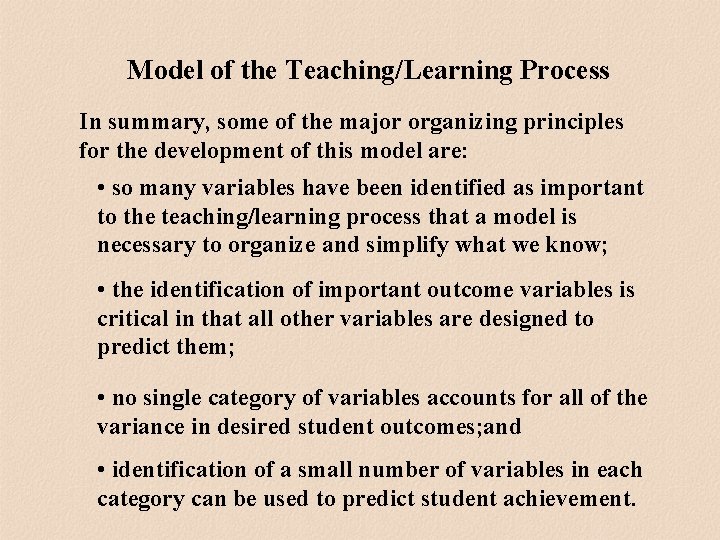 Model of the Teaching/Learning Process

In summary, some of the major organizing principles for the development of this model are:

• so many variables have been identified as important to the teaching/learning process that a model is necessary to organize and simplify what we know;

• the identification of important outcome variables is critical in that all other variables are designed to predict them;

• no single category of variables accounts for all of the variance in desired student outcomes;and

• identification of a small number of variables in each category can be used to predict student achievement.